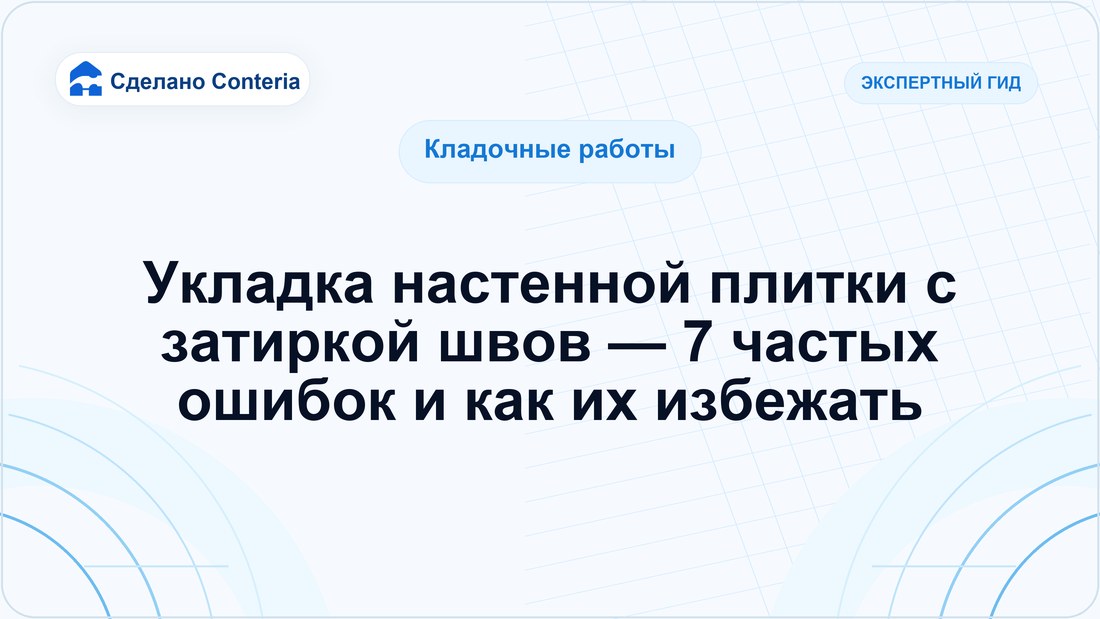 Сделано Conteria

ЭКСПЕРТНЫЙ ГИД

Кладочные работы

Укладка настенной плитки с затиркой швов — 7 частых ошибок и как их избежать